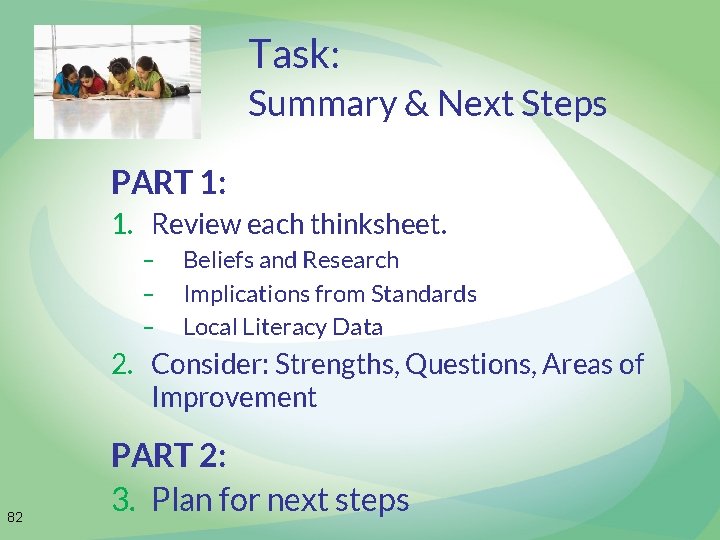 Task:
Summary & Next Steps

PART 1:

1. Review each thinksheet.
   – Beliefs and Research
   – Implications from Standards
   – Local Literacy Data
2. Consider: Strengths, Questions, Areas of Improvement

PART 2:

3. Plan for next steps

82